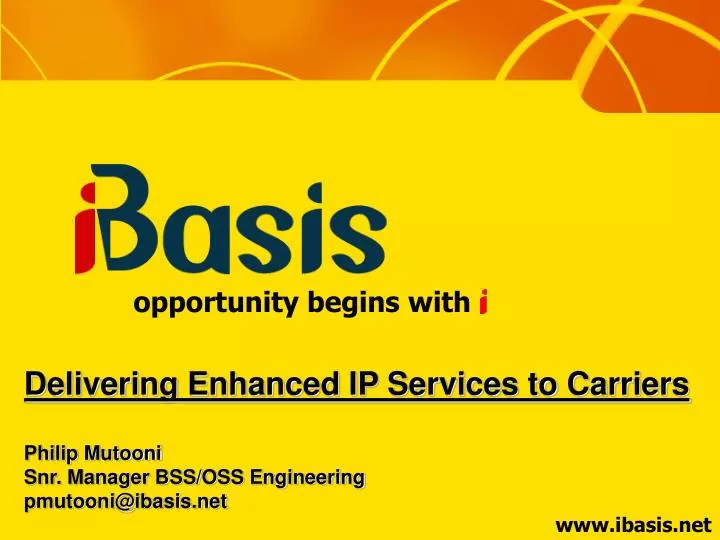 iBasis

opportunity begins with i

Delivering Enhanced IP Services to Carriers

Philip Mutooni
Snr. Manager BSS/OSS Engineering
pmutooni@ibasis.net

www.ibasis.net